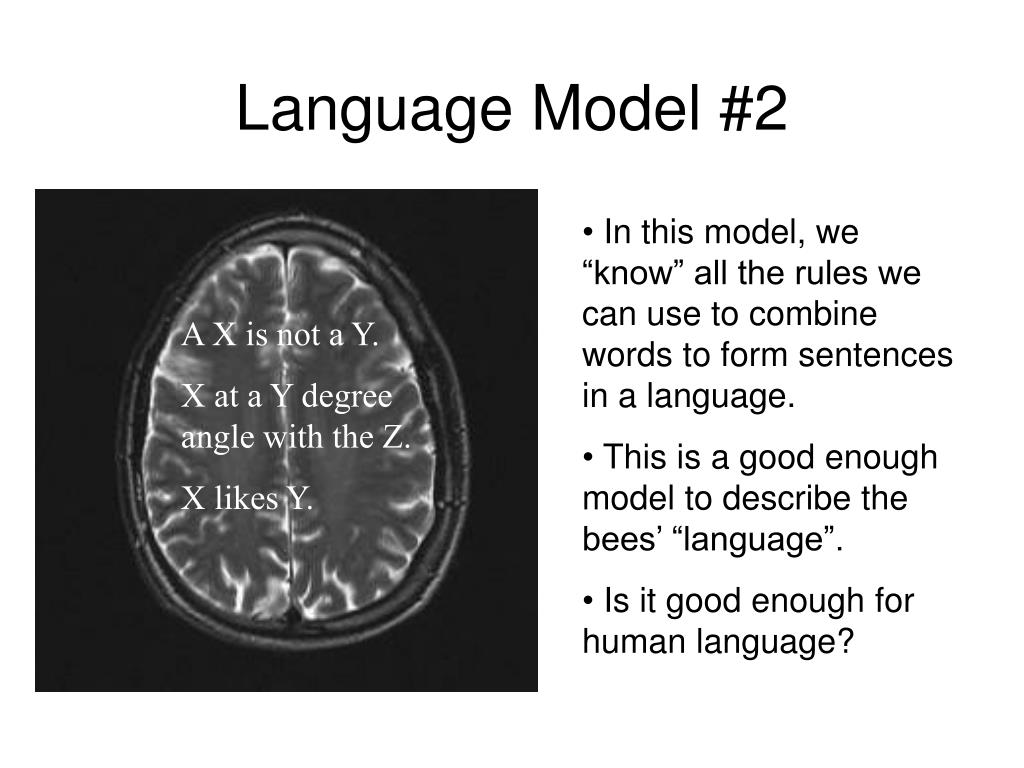 Language Model #2

A X is not a Y.

X at a Y degree angle with the Z.

X likes Y.

• In this model, we “know” all the rules we can use to combine words to form sentences in a language.

• This is a good enough model to describe the bees’ “language”.

• Is it good enough for human language?